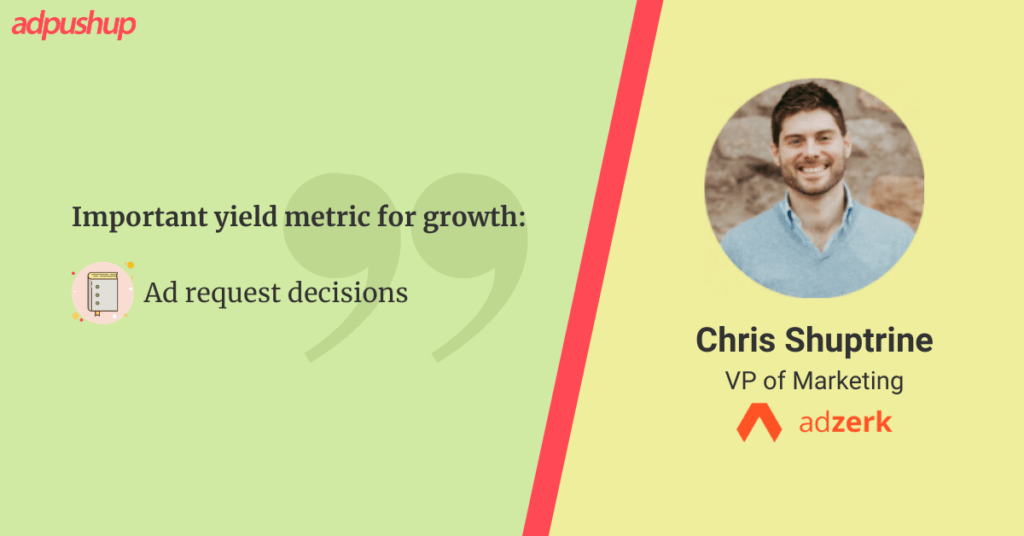 adpushup

Important yield metric for growth:

Ad request decisions

Chris Shuptrine
VP of Marketing
adzerk